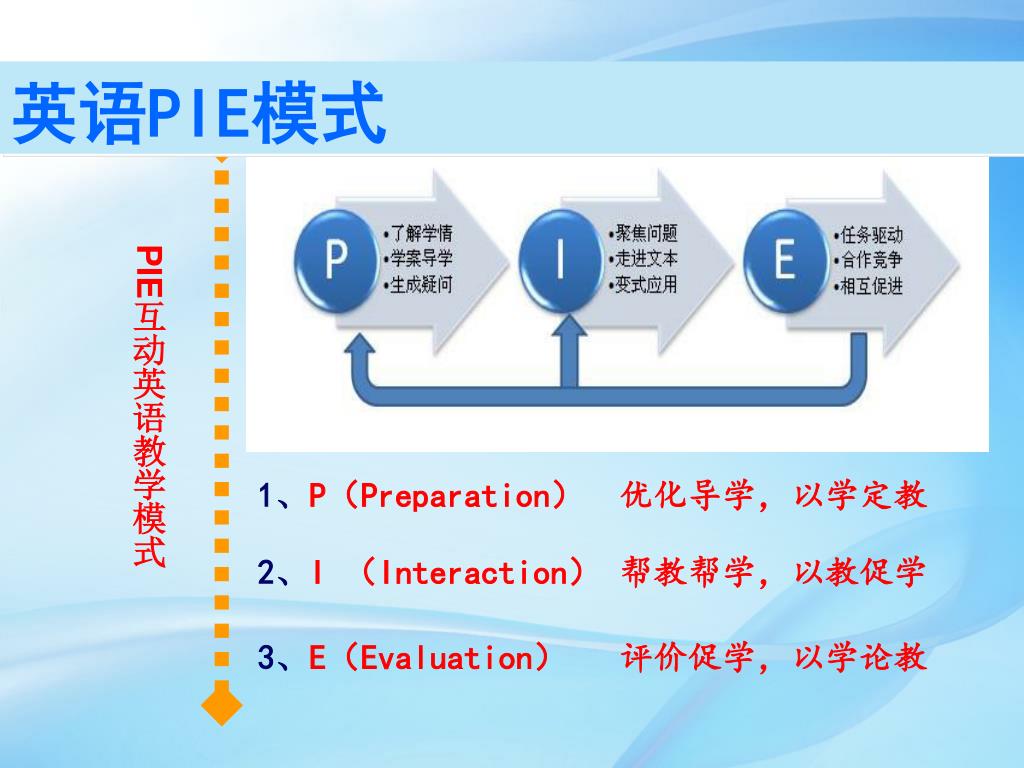 英语PIE模式

PIE互动英语教学模式

P
•了解学情
•学案导学
•生成疑问

I
•聚焦问题
•走进文本
•变式应用

E
•任务驱动
•合作竞争
•相互促进

1、P（Preparation） 优化导学，以学定教

2、I （Interaction） 帮教帮学，以教促学

3、E（Evaluation） 评价促学，以学论教